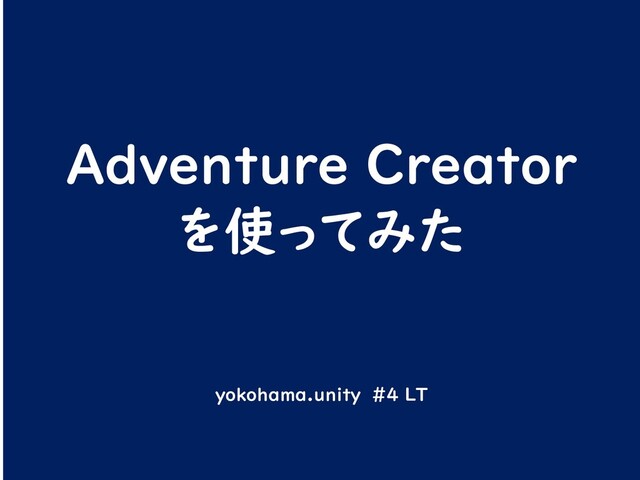 Adventure Creator
を使ってみた

yokohama.unity #4 LT